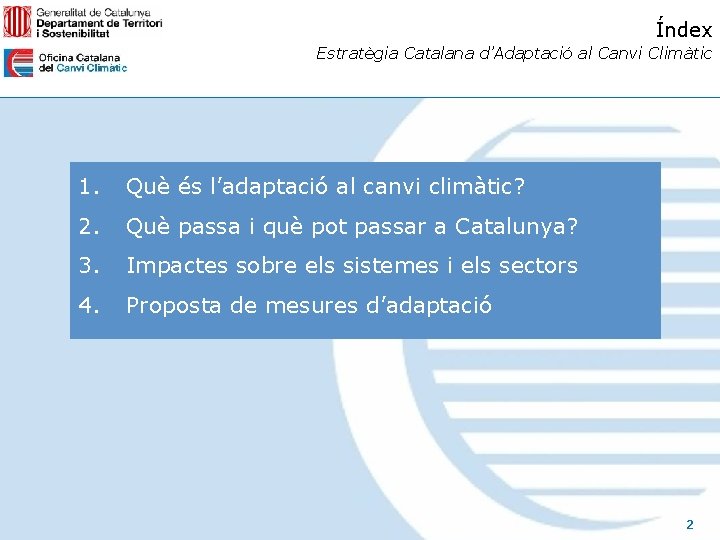 Generalitat de Catalunya
Departament de Territori i Sostenibilitat

Oficina Catalana del Canvi Climàtic

Índex
Estratègia Catalana d'Adaptació al Canvi Climàtic

1. Què és l'adaptació al canvi climàtic?
2. Què passa i què pot passar a Catalunya?
3. Impactes sobre els sistemes i els sectors
4. Proposta de mesures d'adaptació

2